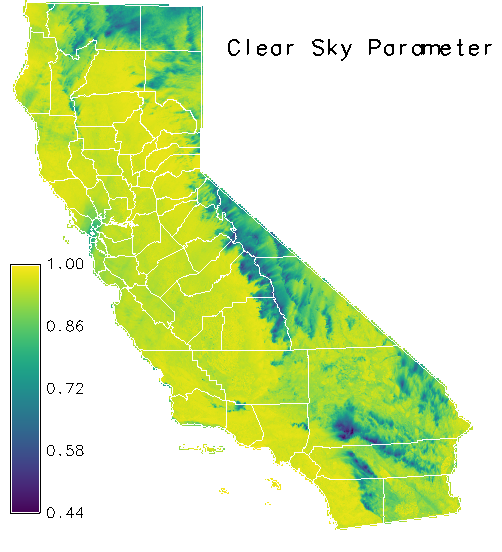 Clear Sky Parameter

1.00
0.86
0.72
0.58
0.44